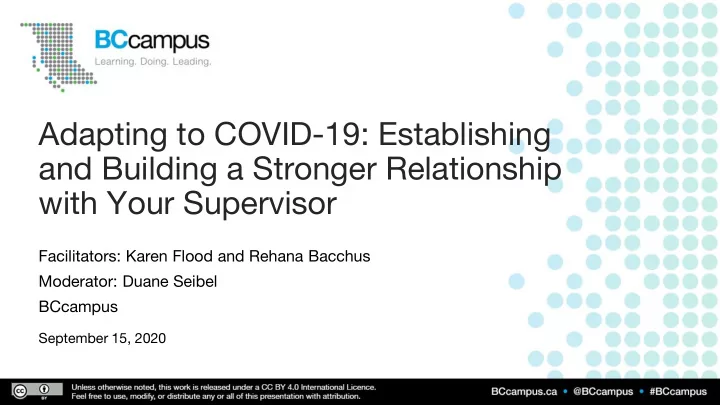 BCcampus
Learning. Doing. Leading.

Adapting to COVID-19: Establishing and Building a Stronger Relationship with Your Supervisor

Facilitators: Karen Flood and Rehana Bacchus

Moderator: Duane Seibel

BCcampus

September 15, 2020

cc BY

Unless otherwise noted, this work is released under a CC BY 4.0 International Licence. Feel free to use, modify, or distribute any or all of this presentation with attribution.

BCcampus.ca • @BCcampus • #BCcampus